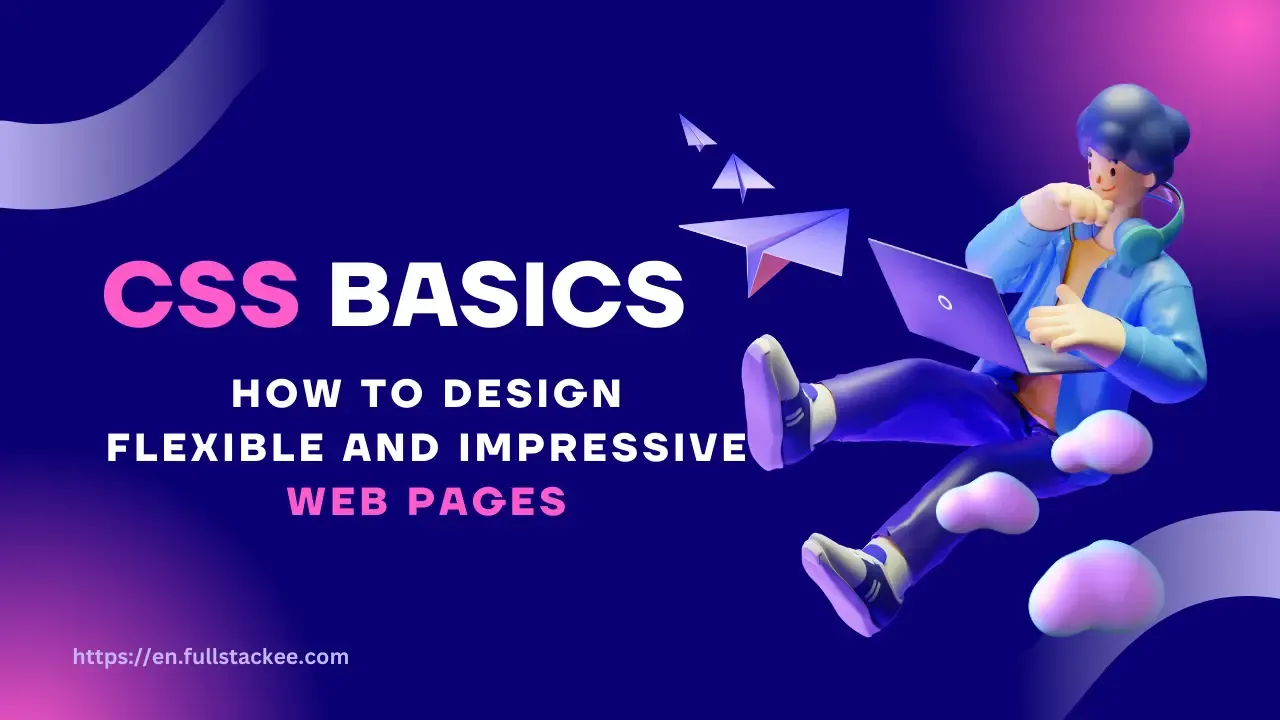 CSS BASICS

HOW TO DESIGN FLEXIBLE AND IMPRESSIVE WEB PAGES

https://en.fullstackee.com